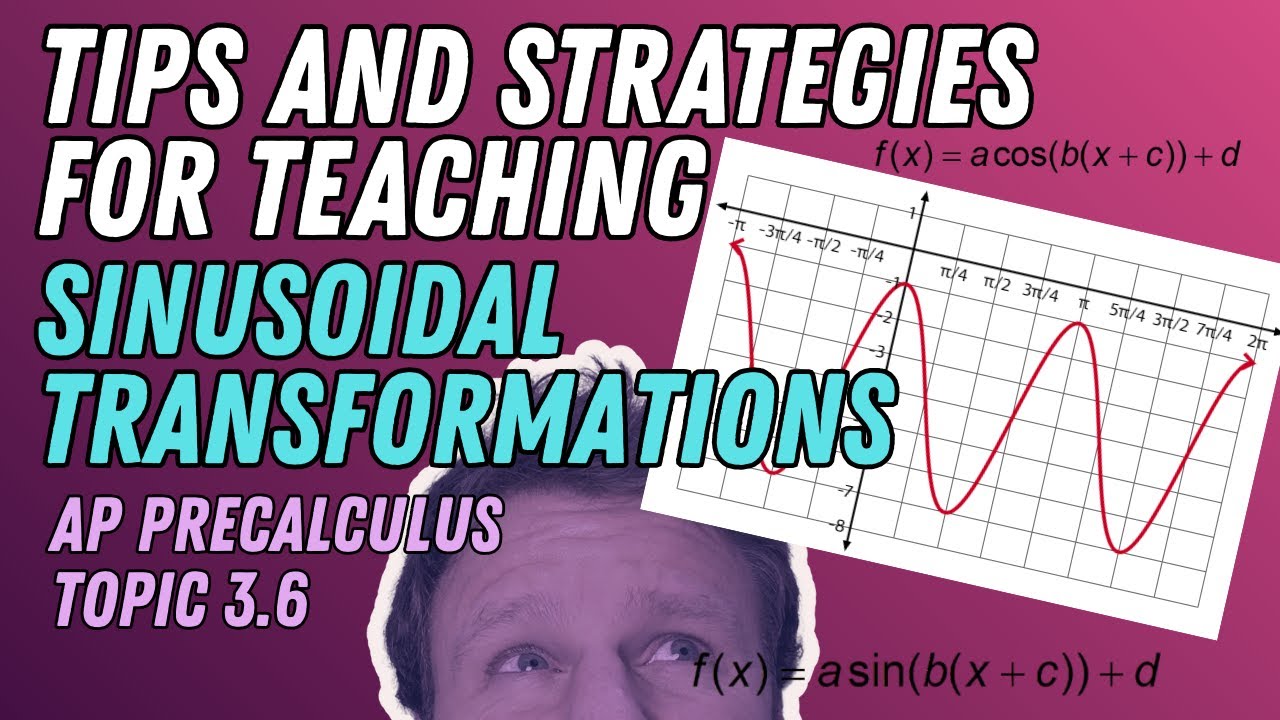 TIPS AND STRATEGIES FOR TEACHING

SINUSOIDAL TRANSFORMATIONS

AP PRECALCULUS TOPIC 3.6

$f(x) = a\cos(b(x+c)) + d$

1

-π -3π/4 -π/2 -π/4

π/4 π/2 3π/4 π 5π/4 3π/2 7π/4 2π

-1

-2

-3

-7

-8

$f(x) = a\sin(b(x+c)) + d$